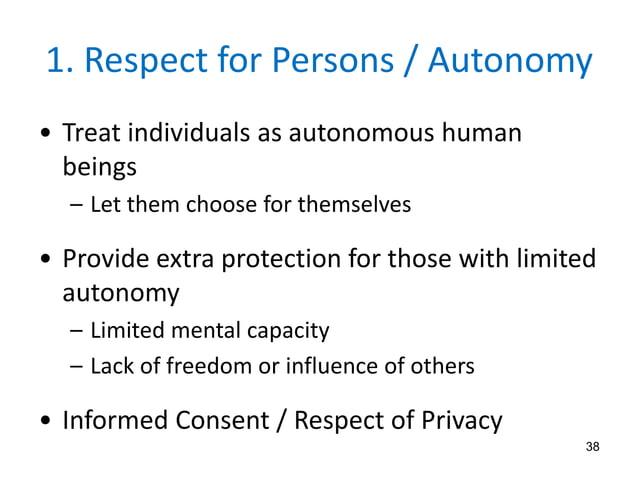 1. Respect for Persons / Autonomy

• Treat individuals as autonomous human beings
 – Let them choose for themselves

• Provide extra protection for those with limited autonomy
 – Limited mental capacity
 – Lack of freedom or influence of others

• Informed Consent / Respect of Privacy

38